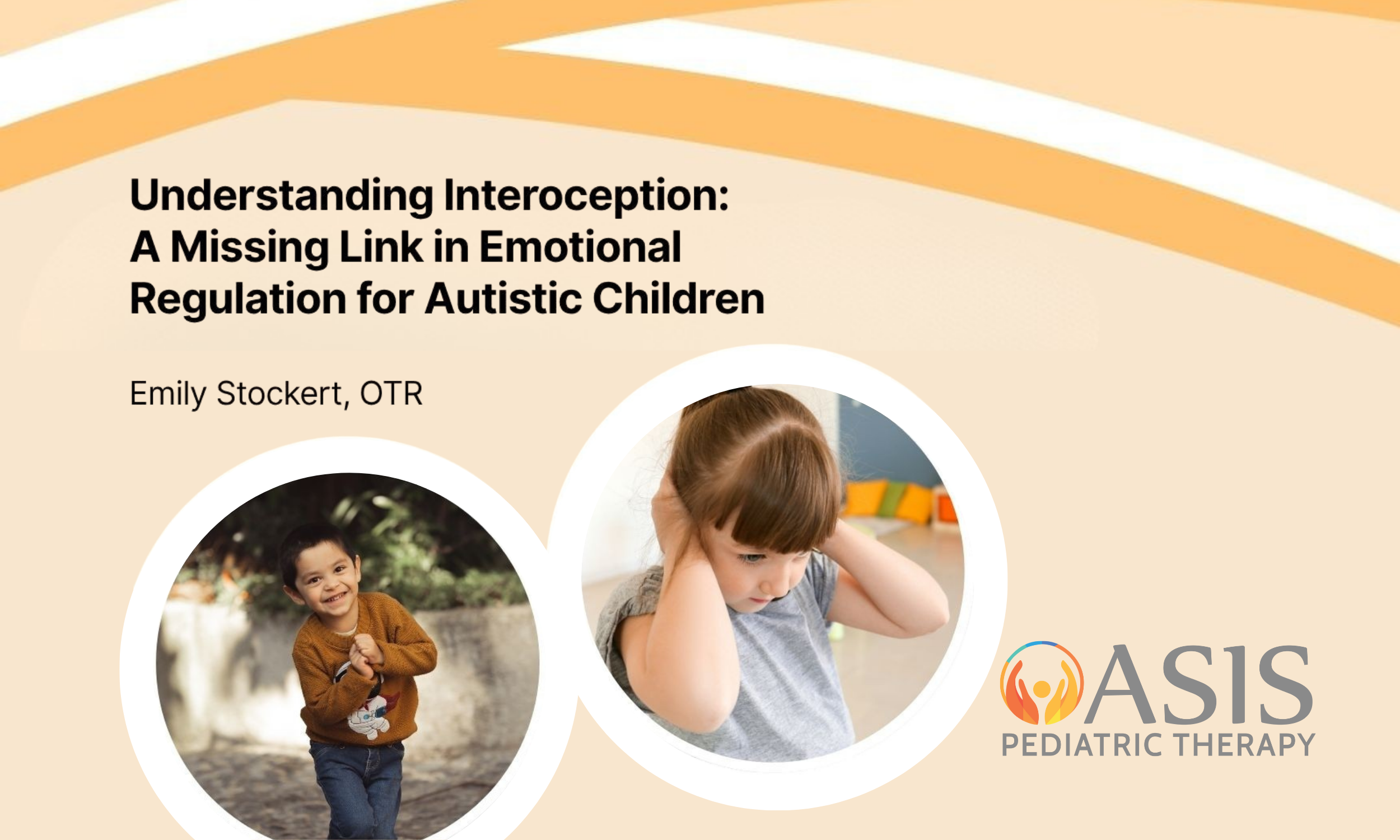 Understanding Interoception:
A Missing Link in Emotional
Regulation for Autistic Children

Emily Stockert, OTR

ASIS
PEDIATRIC THERAPY